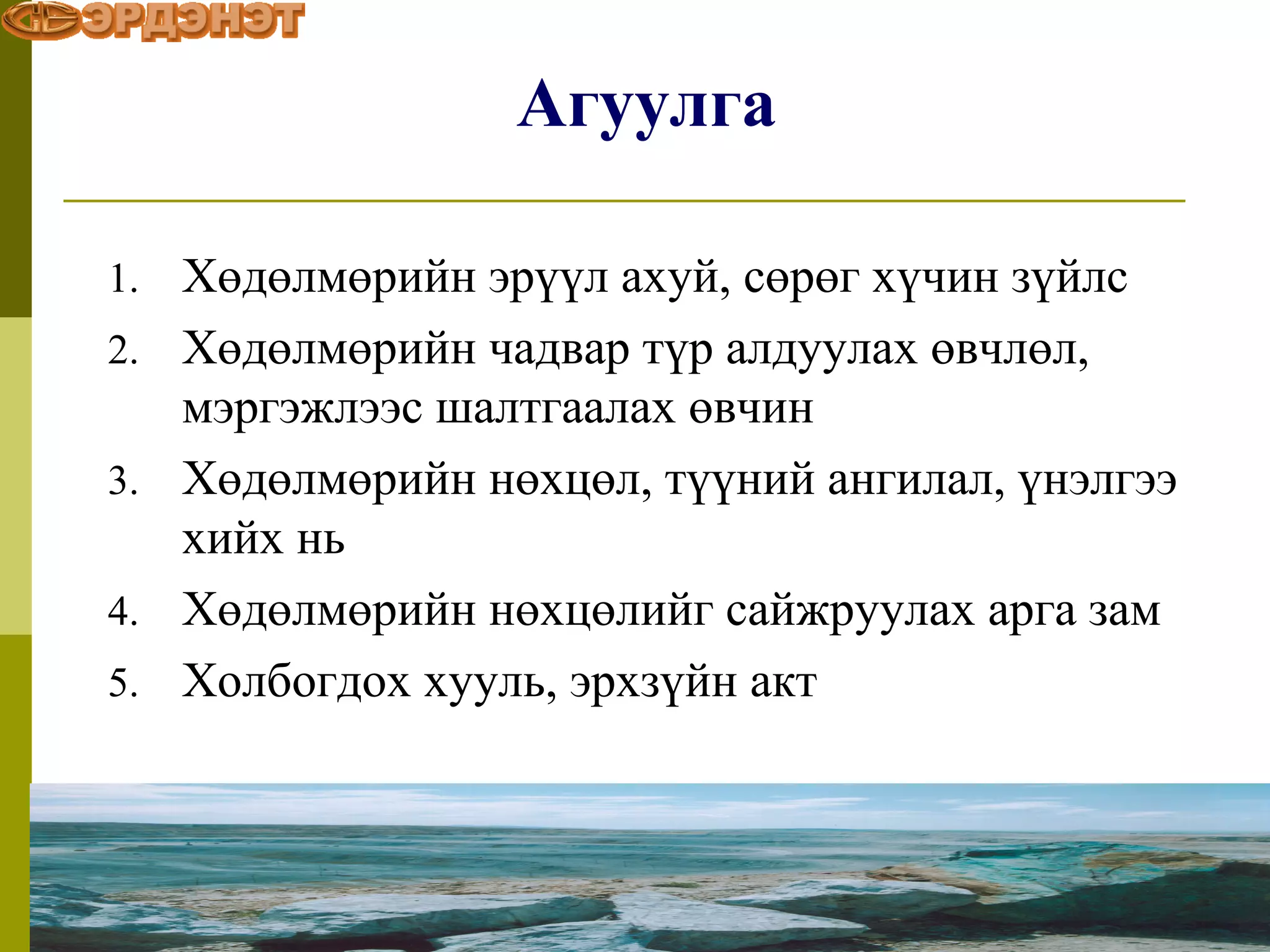 ЭРДЭНЭТ

Агуулга

1. Хөдөлмөрийн эрүүл ахуй, сөрөг хүчин зүйлс
2. Хөдөлмөрийн чадвар түр алдуулах өвчлөл, мэргэжлээс шалтгаалах өвчин
3. Хөдөлмөрийн нөхцөл, түүний ангилал, үнэлгээ хийх нь
4. Хөдөлмөрийн нөхцөлийг сайжруулах арга зам
5. Холбогдох хууль, эрхзүйн акт